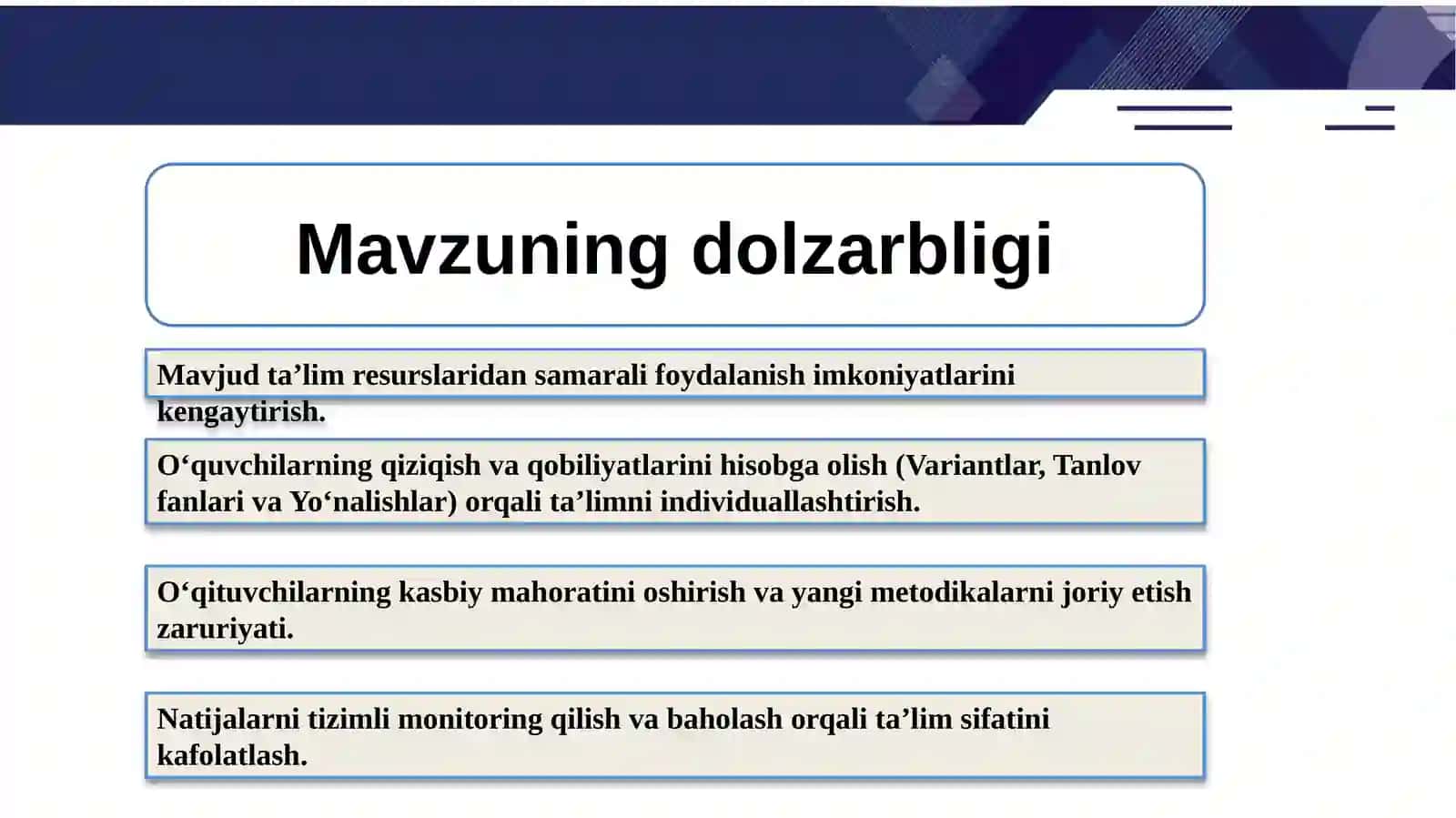 Mavzuning dolzarbligi

Mavjud ta’lim resurslaridan samarali foydalanish imkoniyatlarini kengaytirish.

O‘quvchilarning qiziqish va qobiliyatlarini hisobga olish (Variantlar, Tanlov fanlari va Yo‘nalishlar) orqali ta’limni individuallashtirish.

O‘qituvchilarning kasbiy mahoratini oshirish va yangi metodikalarni joriy etish zaruriyati.

Natijalarni tizimli monitoring qilish va baholash orqali ta’lim sifatini kafolatlash.